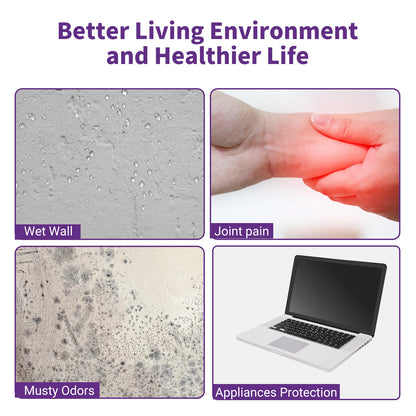 Better Living Environment and Healthier Life

Wet Wall

Joint pain

Musty Odors

Appliances Protection